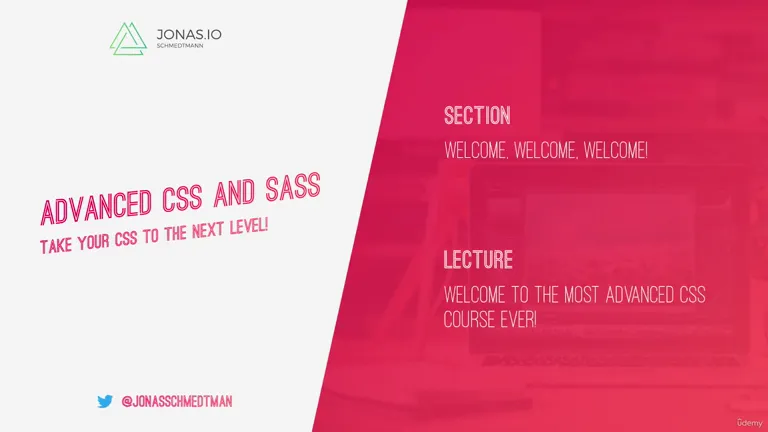 JONAS.IO
SCHMEDTMANN

ADVANCED CSS AND SASS

TAKE YOUR CSS TO THE NEXT LEVEL!

@JONASSCHMEDTMAN

SECTION

WELCOME, WELCOME, WELCOME!

LECTURE

WELCOME TO THE MOST ADVANCED CSS COURSE EVER!

Udemy